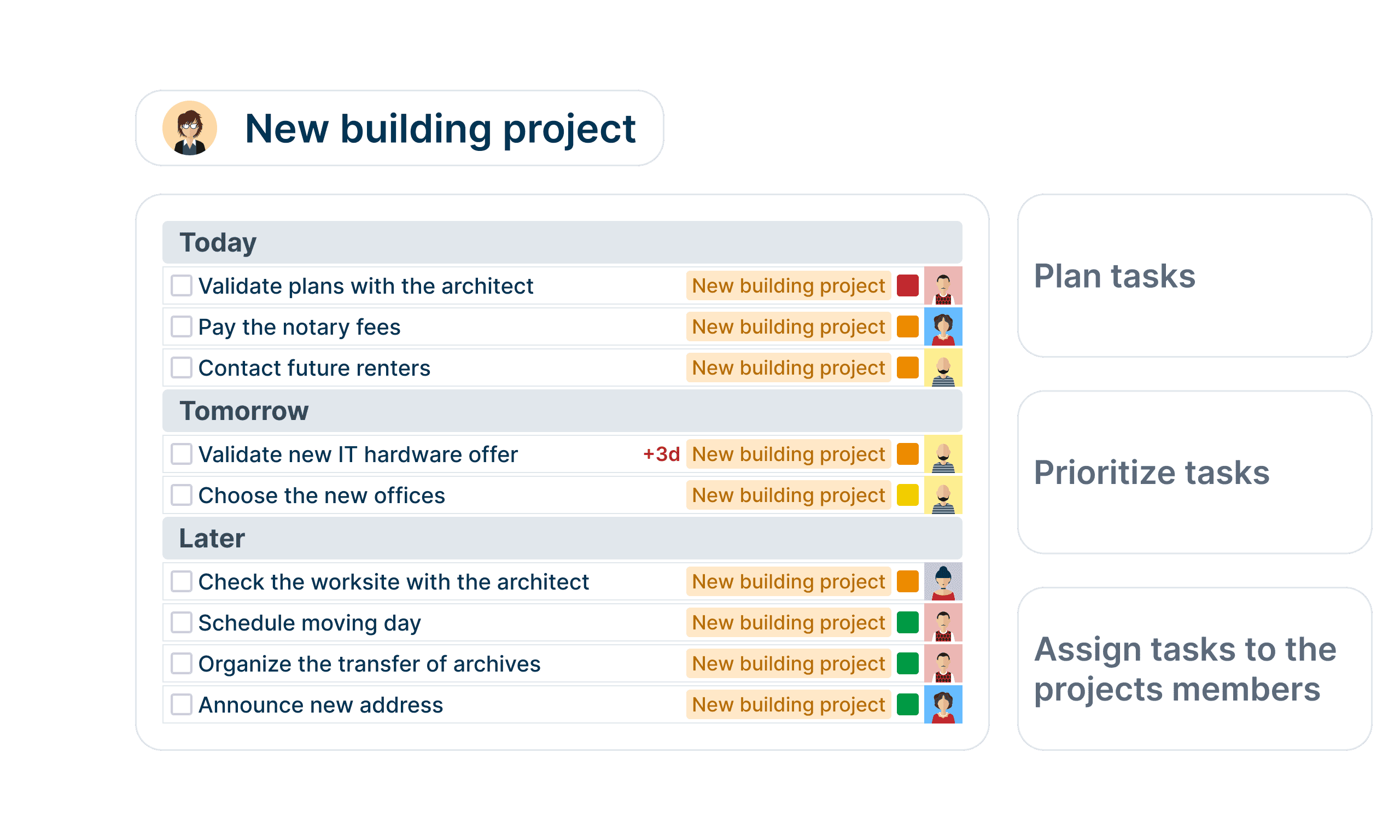 New building project

Today

Validate plans with the architect New building project

Pay the notary fees New building project

Contact future renters New building project

Tomorrow

Validate new IT hardware offer +3d New building project

Choose the new offices New building project

Later

Check the worksite with the architect New building project

Schedule moving day New building project

Organize the transfer of archives New building project

Announce new address New building project

Plan tasks

Prioritize tasks

Assign tasks to the projects members